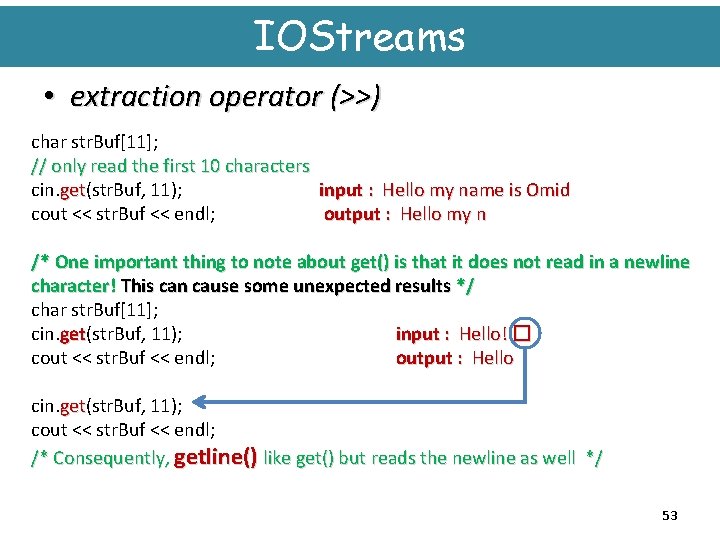 IOStreams

• extraction operator (>>)

char strBuf[11];
// only read the first 10 characters
cin.get(strBuf, 11); input : Hello my name is Omid
cout << strBuf << endl; output : Hello my n

/* One important thing to note about get() is that it does not read in a newline character! This can cause some unexpected results */
char strBuf[11];
cin.get(strBuf, 11); input : Hello! □
cout << strBuf << endl; output : Hello

cin.get(strBuf, 11);
cout << strBuf << endl;
/* Consequently, getline() like get() but reads the newline as well */

53